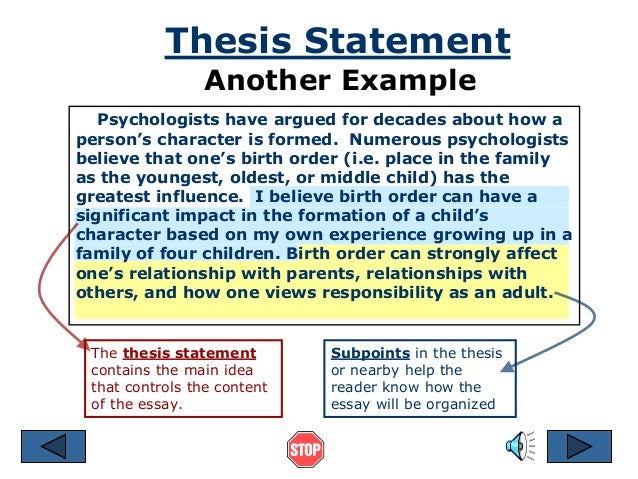 Thesis Statement
Another Example

Psychologists have argued for decades about how a person's character is formed. Numerous psychologists believe that one's birth order (i.e. place in the family as the youngest, oldest, or middle child) has the greatest influence. I believe birth order can have a significant impact in the formation of a child's character based on my own experience growing up in a family of four children. Birth order can strongly affect one's relationship with parents, relationships with others, and how one views responsibility as an adult.

The thesis statement contains the main idea that controls the content of the essay.

Subpoints in the thesis or nearby help the reader know how the essay will be organized

STOP